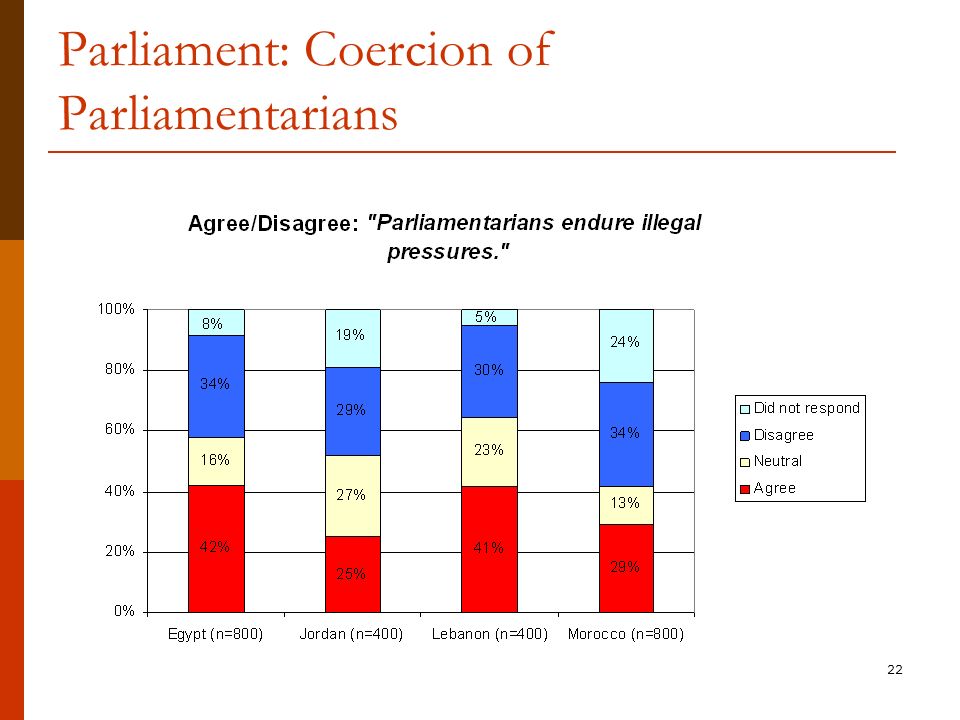 Parliament: Coercion of Parliamentarians

Agree/Disagree: "Parliamentarians endure illegal pressures."

100%
80%
60%
40%
20%
0%

8%
34%
16%
42%

19%
29%
27%
25%

5%
30%
23%
41%

24%
34%
13%
29%

Egypt (n=800)
Jordan (n=400)
Lebanon (n=400)
Morocco (n=800)

Did not respond
Disagree
Neutral
Agree

22